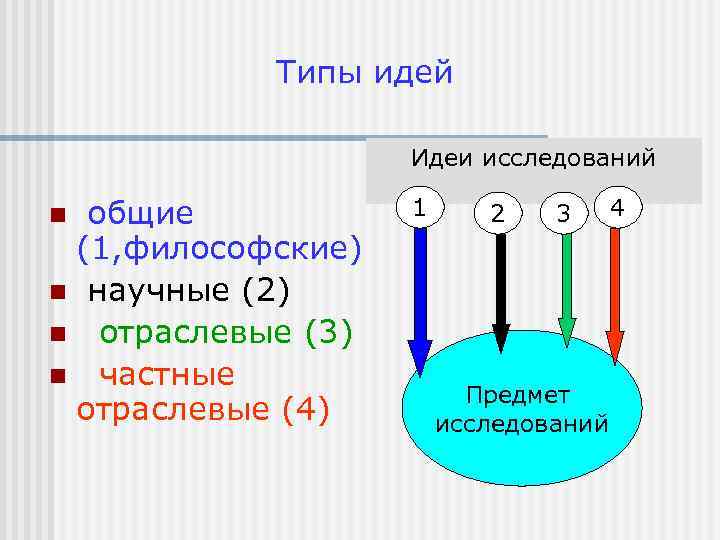 Типы идей

- общие (1,философские)
- научные (2)
- отраслевые (3)
- частные отраслевые (4)

Идеи исследований

1 2 3 4

Предмет исследований